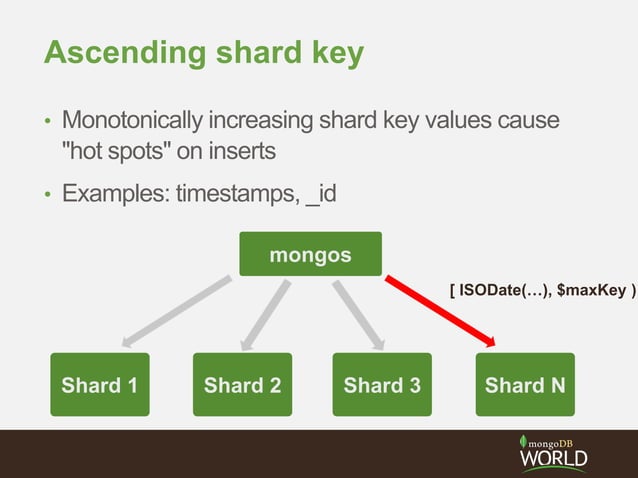 Ascending shard key

• Monotonically increasing shard key values cause "hot spots" on inserts

• Examples: timestamps, _id

mongos

[ ISODate(…), $maxKey )

Shard 1

Shard 2

Shard 3

Shard N

mongoDB WORLD